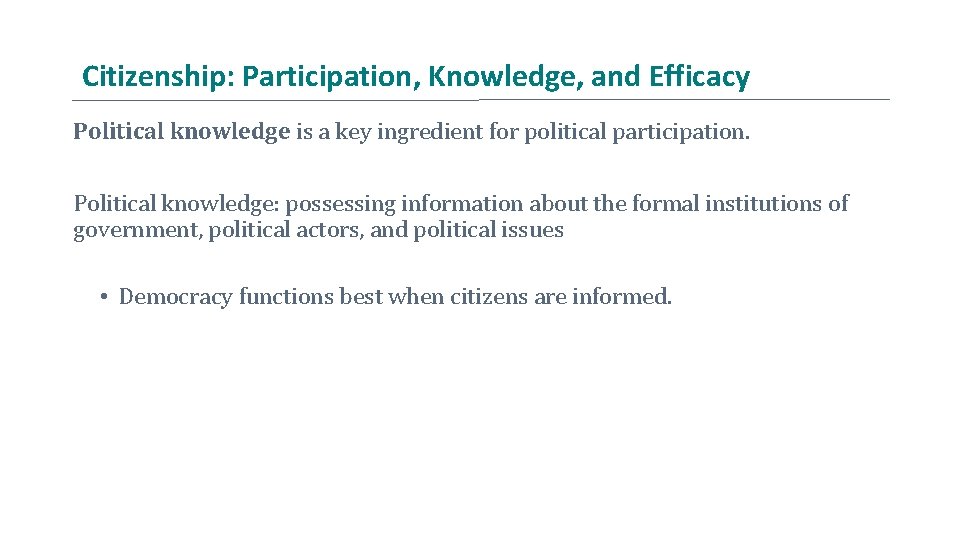 Citizenship: Participation, Knowledge, and Efficacy

Political knowledge is a key ingredient for political participation.

Political knowledge: possessing information about the formal institutions of government, political actors, and political issues

• Democracy functions best when citizens are informed.